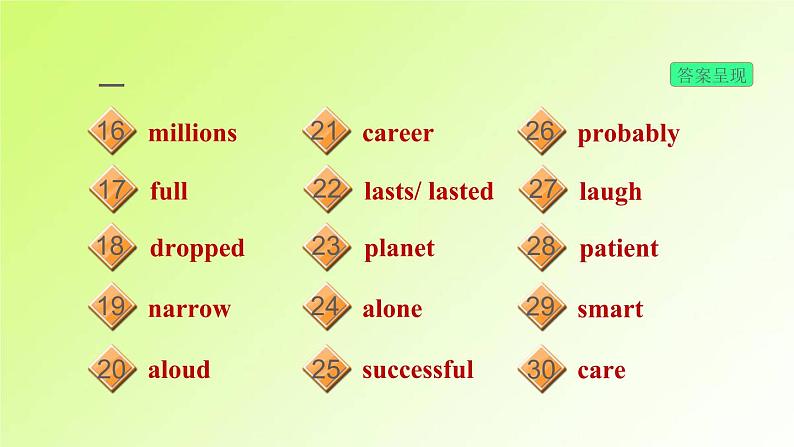 一

答案呈现

16 millions

17 full

18 dropped

19 narrow

20 aloud

21 career

22 lasts/ lasted

23 planet

24 alone

25 successful

26 probably

27 laugh

28 patient

29 smart

30 care